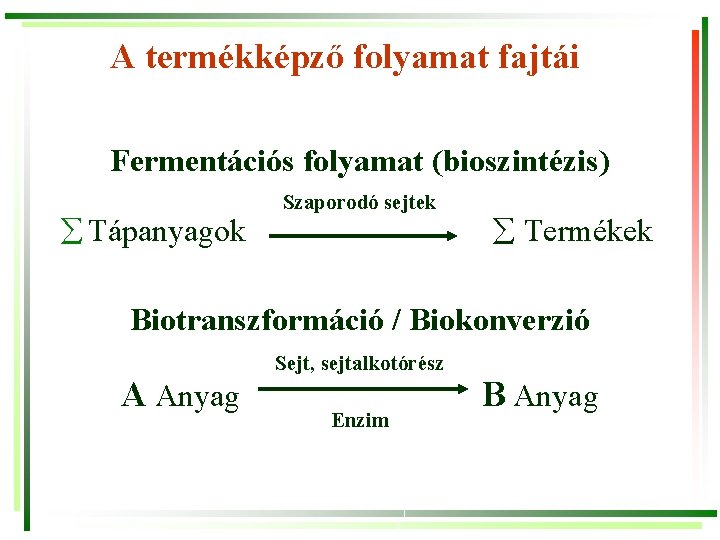 A termékképző folyamat fajtái

Fermentációs folyamat (bioszintézis)

Szaporodó sejtek

$\sum$ Tápanyagok $\longrightarrow$ $\sum$ Termékek

Biotranszformáció / Biokonverzió

Sejt, sejtalkotórész

A Anyag $\longrightarrow$ B Anyag

Enzim